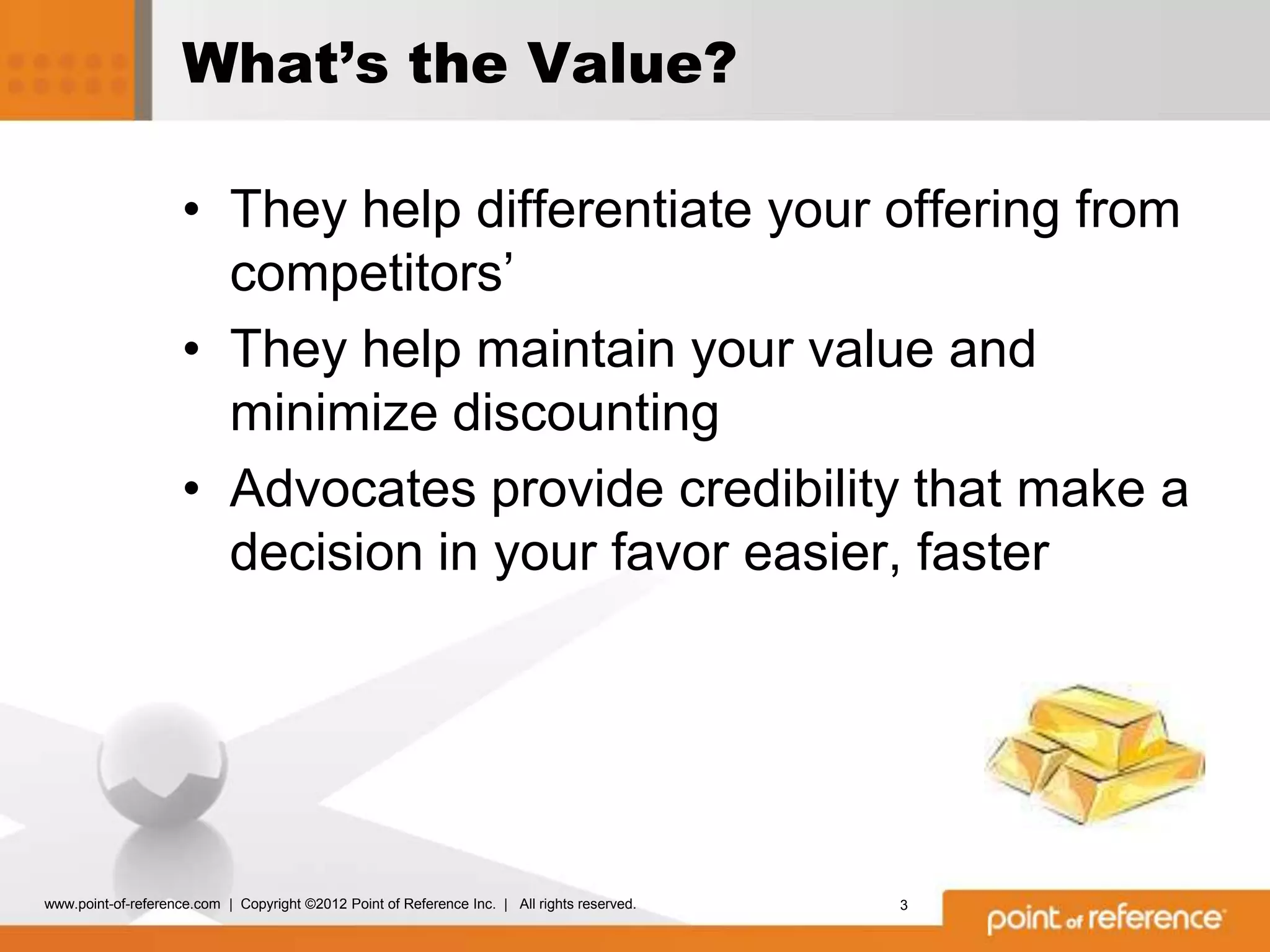 What’s the Value?

• They help differentiate your offering from competitors’
• They help maintain your value and minimize discounting
• Advocates provide credibility that make a decision in your favor easier, faster

www.point-of-reference.com | Copyright ©2012 Point of Reference Inc. | All rights reserved.

3

point of reference